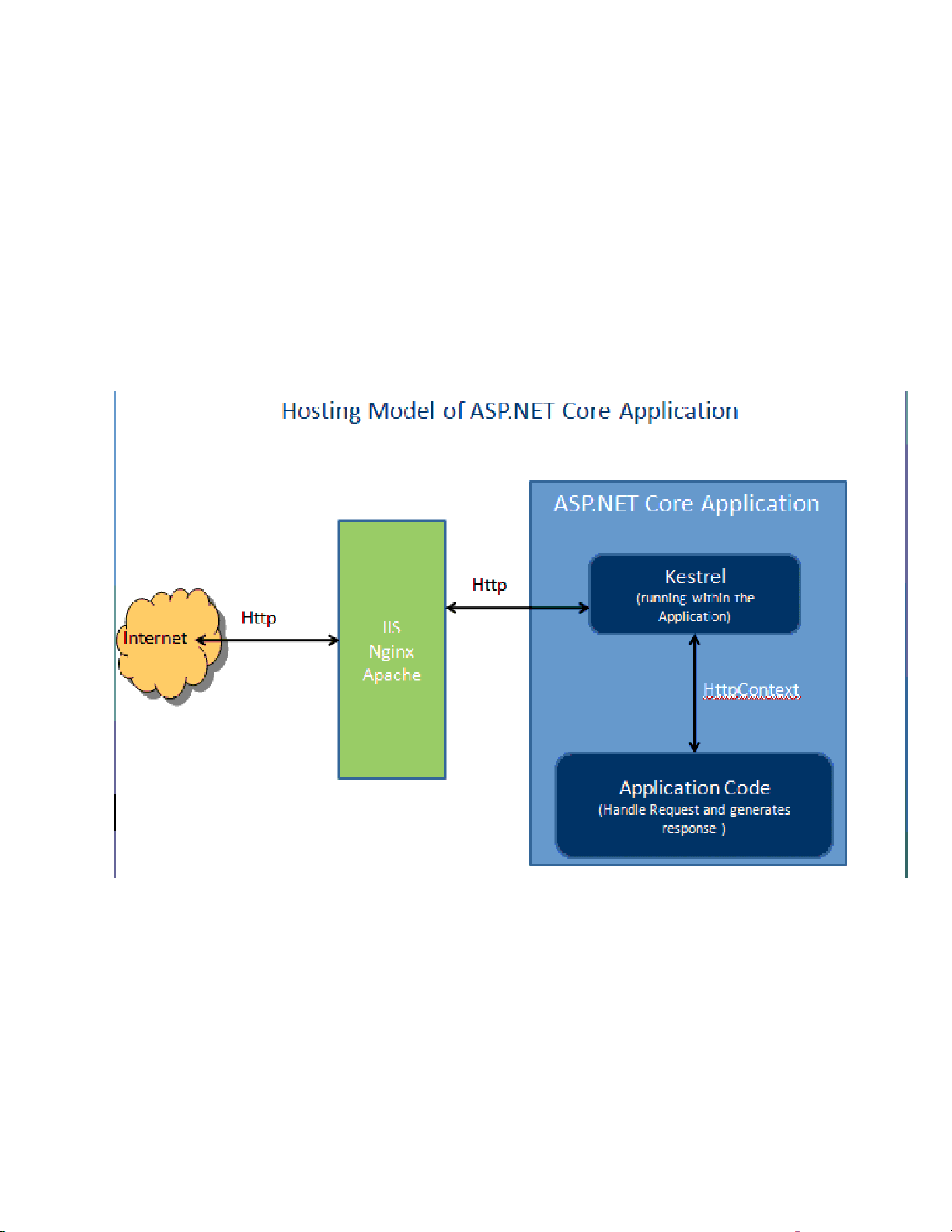 Hosting Model of ASP.NET Core Application

Internet

Http

IIS
Nginx
Apache

Http

ASP.NET Core Application

Kestrel
(running within the Application)

HttpContext

Application Code
(Handle Request and generates response )